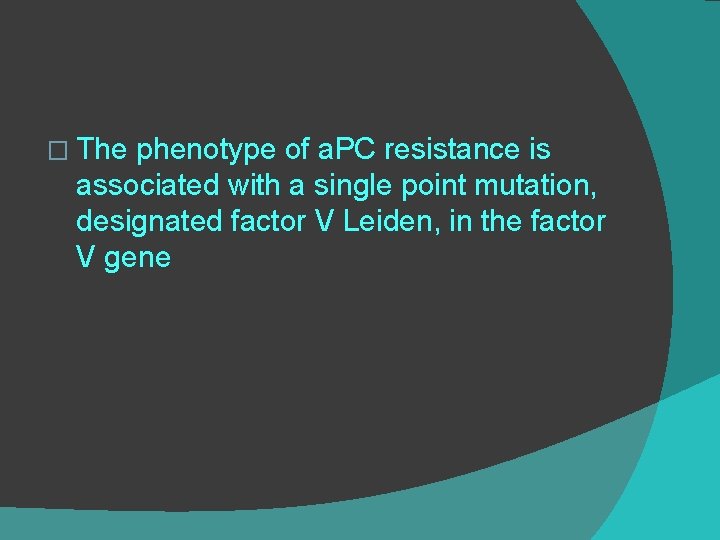 □ The phenotype of aPC resistance is associated with a single point mutation, designated factor V Leiden, in the factor V gene